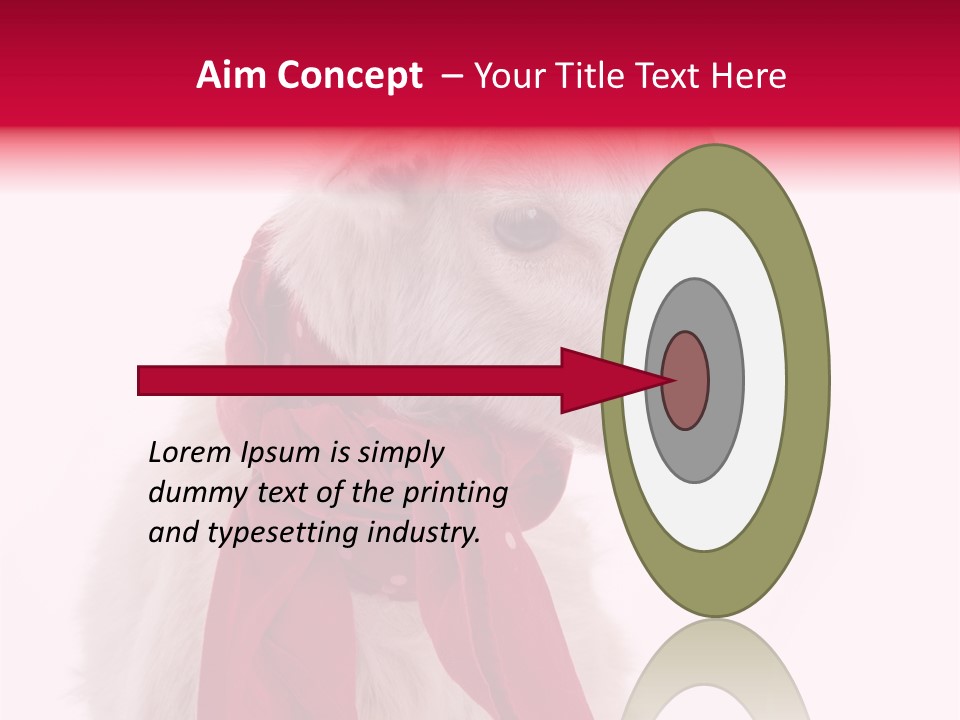 Aim Concept – Your Title Text Here

Lorem Ipsum is simply dummy text of the printing and typesetting industry.